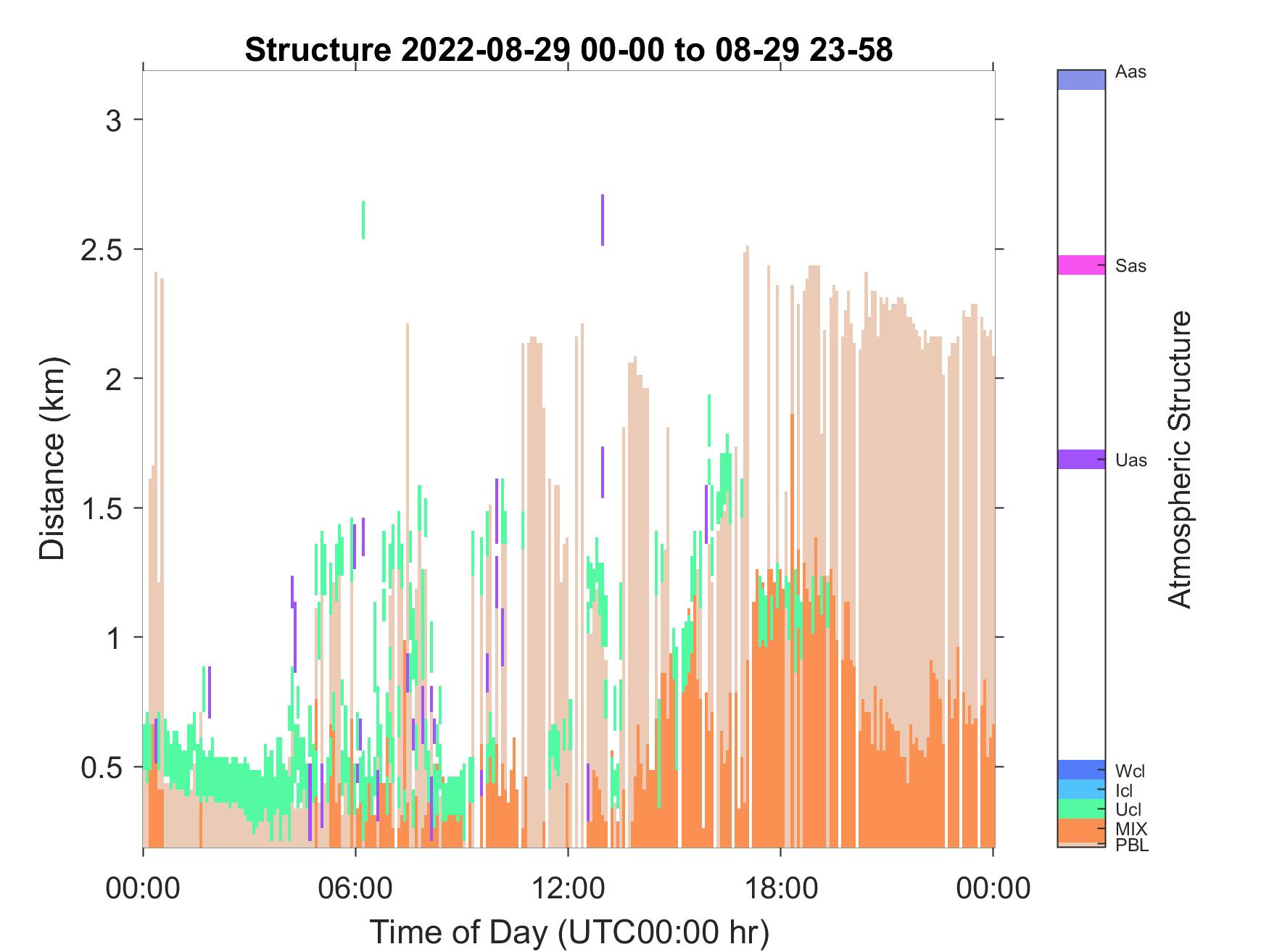 Structure 2022-08-29 00-00 to 08-29 23-58

Distance (km)

3
2.5
2
1.5
1
0.5

00:00
06:00
12:00
18:00
00:00

Time of Day (UTC00:00 hr)

Aas
Sas
Uas
Wcl
Icl
Ucl
MIX
PBL

Atmospheric Structure